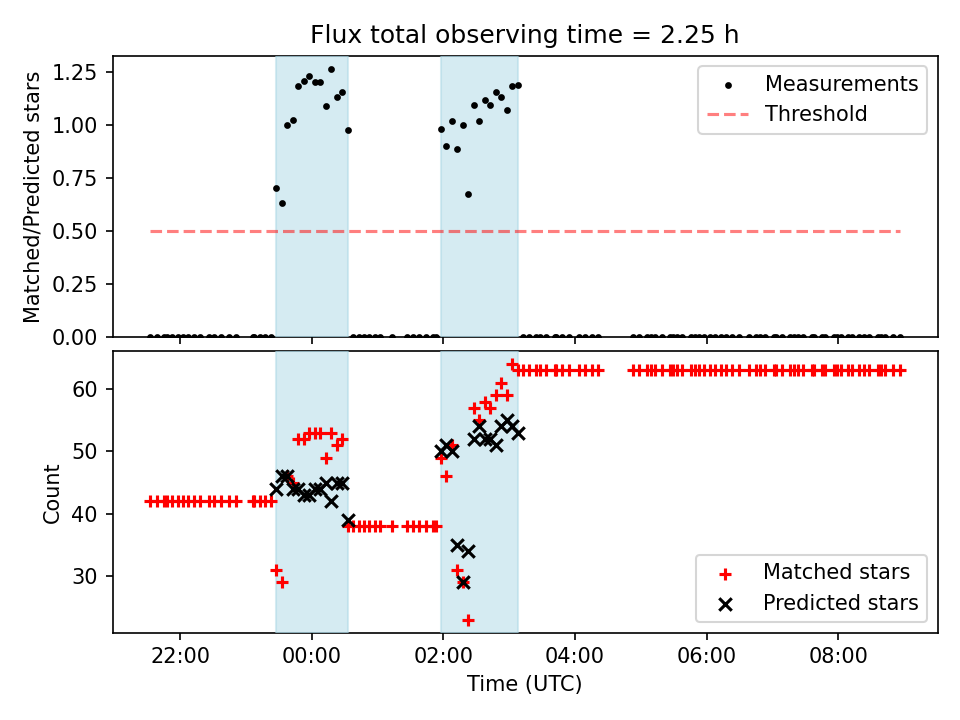 Flux total observing time = 2.25 h

Matched/Predicted stars

1.25
1.00
0.75
0.50
0.25
0.00

Measurements
Threshold

Count

60
50
40
30

Matched stars
Predicted stars

22:00
00:00
02:00
04:00
06:00
08:00

Time (UTC)